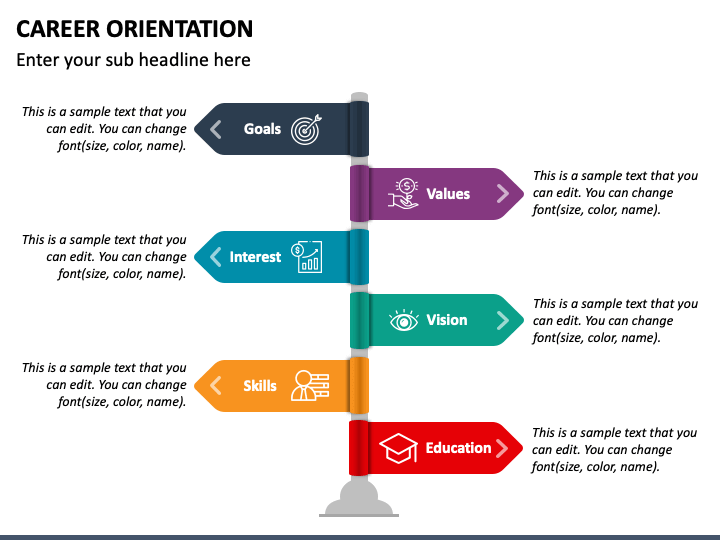 CAREER ORIENTATION

Enter your sub headline here

This is a sample text that you can edit. You can change font(size, color, name).

Goals

Values

This is a sample text that you can edit. You can change font(size, color, name).

This is a sample text that you can edit. You can change font(size, color, name).

Interest

Vision

This is a sample text that you can edit. You can change font(size, color, name).

This is a sample text that you can edit. You can change font(size, color, name).

Skills

Education

This is a sample text that you can edit. You can change font(size, color, name).